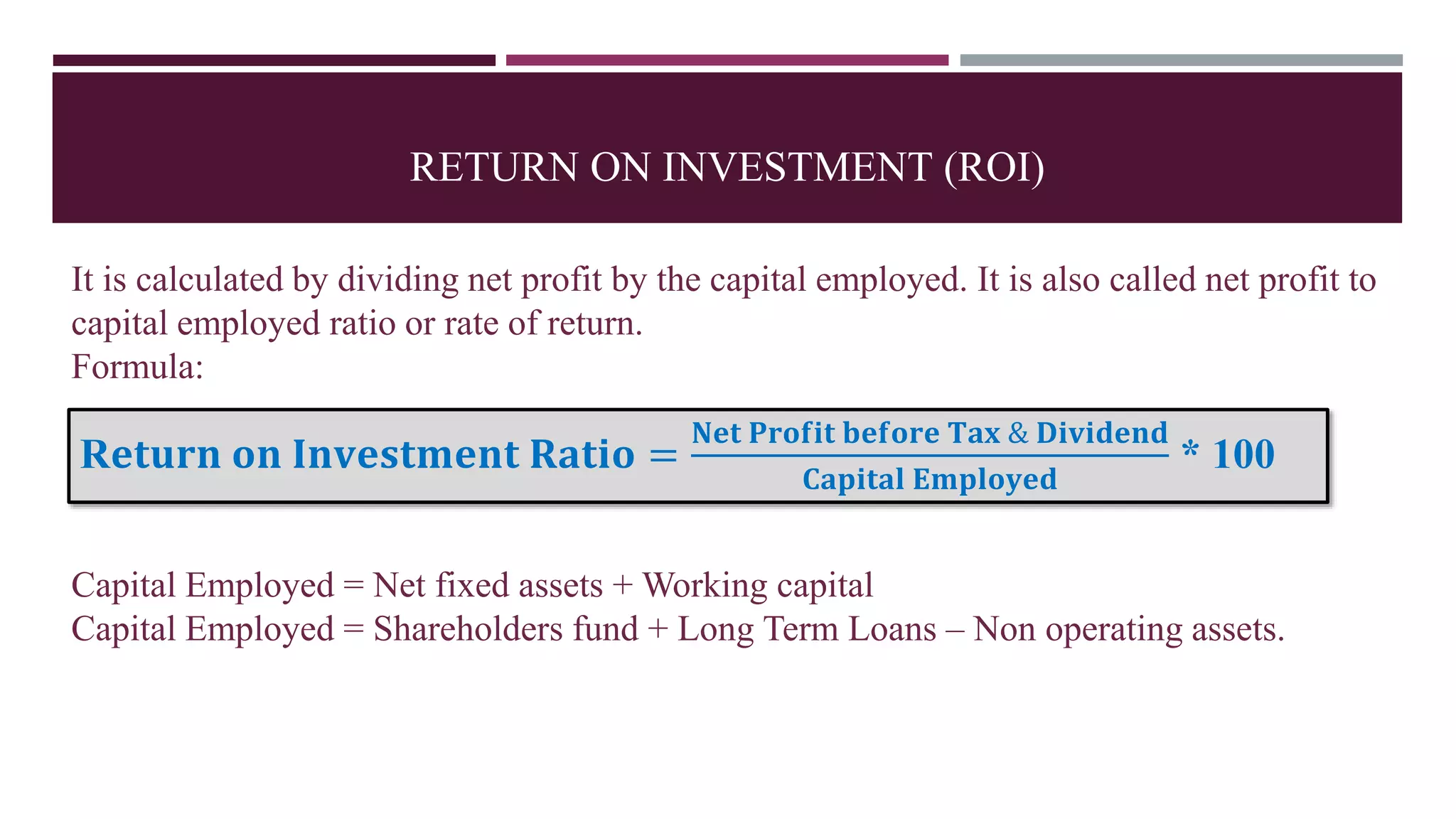 RETURN ON INVESTMENT (ROI)

It is calculated by dividing net profit by the capital employed. It is also called net profit to capital employed ratio or rate of return.
Formula:

$\text{Return on Investment Ratio} = \frac{\text{Net Profit before Tax \& Dividend}}{\text{Capital Employed}} * 100$

Capital Employed = Net fixed assets + Working capital
Capital Employed = Shareholders fund + Long Term Loans – Non operating assets.